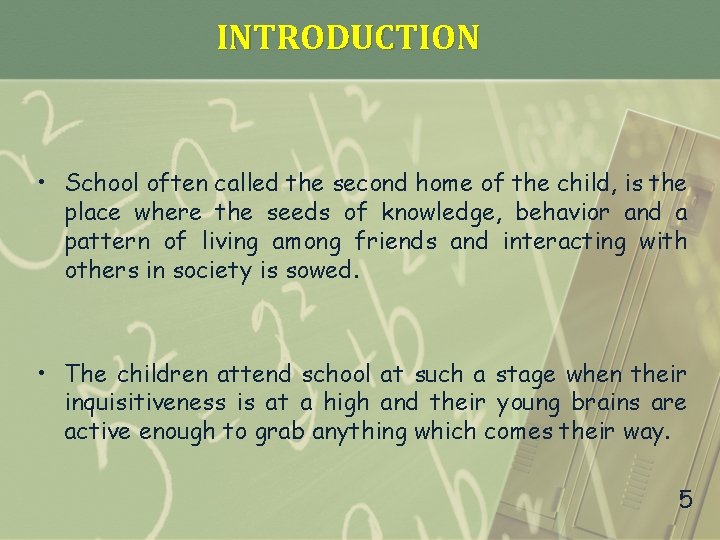 INTRODUCTION

• School often called the second home of the child, is the place where the seeds of knowledge, behavior and a pattern of living among friends and interacting with others in society is sowed.

• The children attend school at such a stage when their inquisitiveness is at a high and their young brains are active enough to grab anything which comes their way.

5